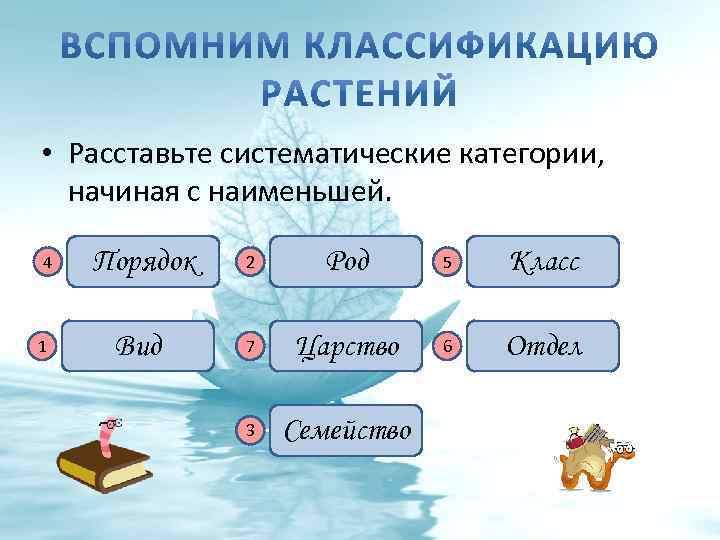 ВСПОМНИМ КЛАССИФИКАЦИЮ РАСТЕНИЙ

• Расставьте систематические категории, начиная с наименьшей.

4 Порядок
2 Род
5 Класс
1 Вид
7 Царство
6 Отдел
3 Семейство